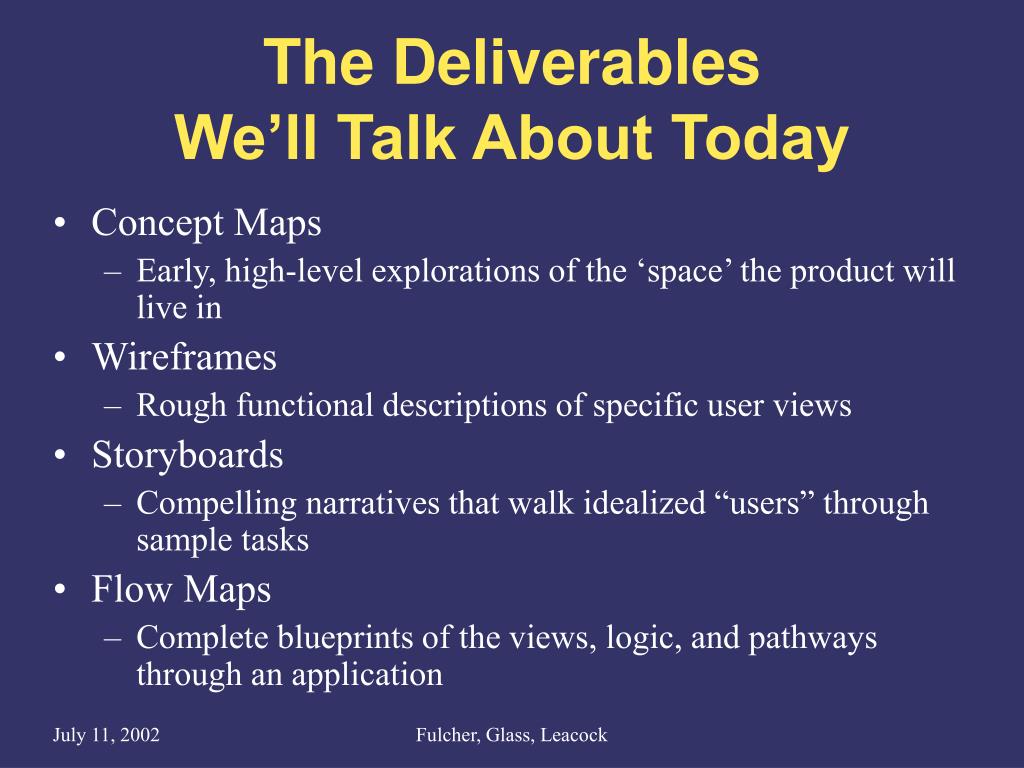 The Deliverables
We’ll Talk About Today

• Concept Maps
– Early, high-level explorations of the ‘space’ the product will live in
• Wireframes
– Rough functional descriptions of specific user views
• Storyboards
– Compelling narratives that walk idealized “users” through sample tasks
• Flow Maps
– Complete blueprints of the views, logic, and pathways through an application

July 11, 2002

Fulcher, Glass, Leacock